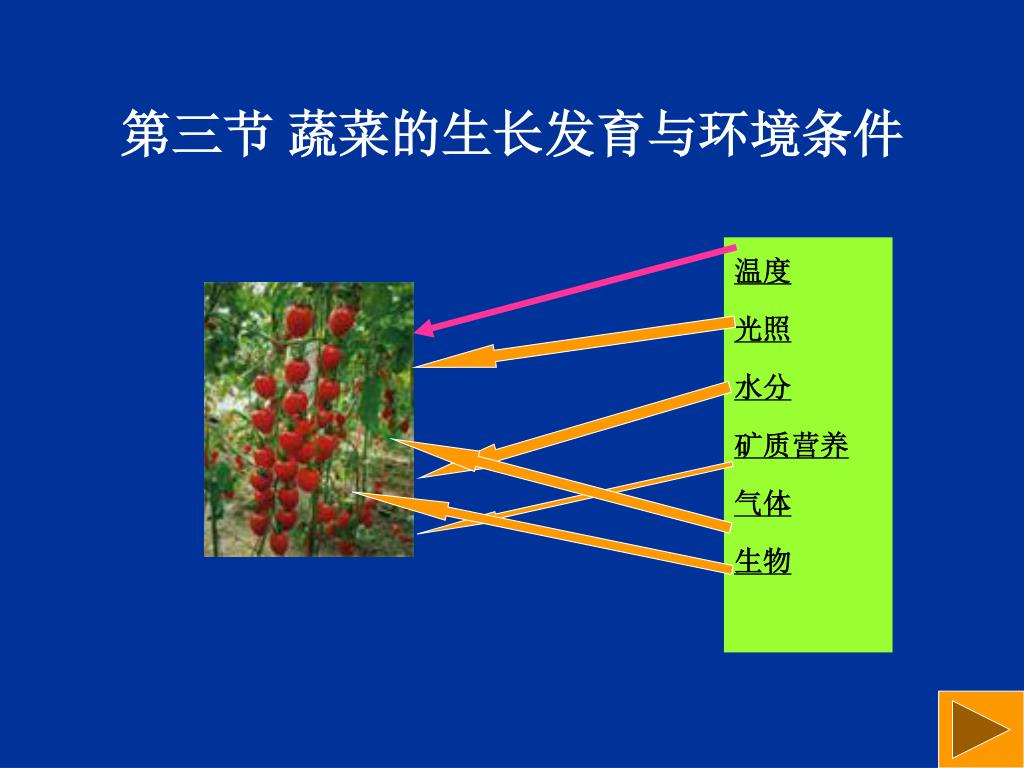 第三节 蔬菜的生长发育与环境条件

温度

光照

水分

矿质营养

气体

生物